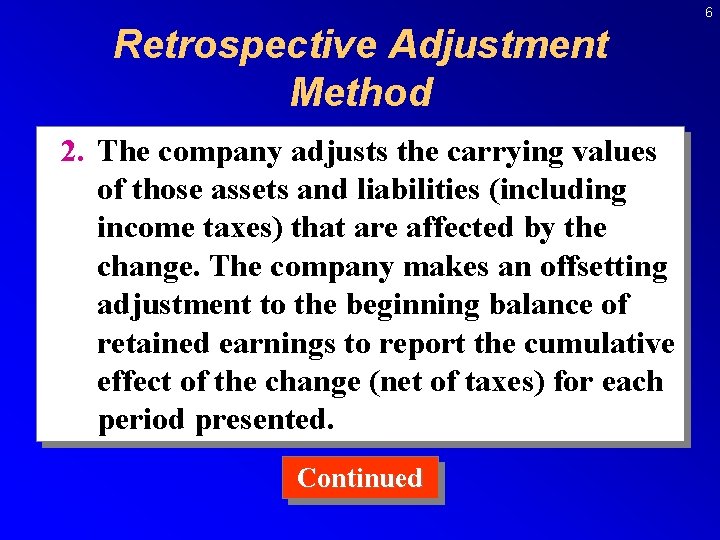 6

Retrospective Adjustment Method

2. The company adjusts the carrying values of those assets and liabilities (including income taxes) that are affected by the change. The company makes an offsetting adjustment to the beginning balance of retained earnings to report the cumulative effect of the change (net of taxes) for each period presented.

Continued